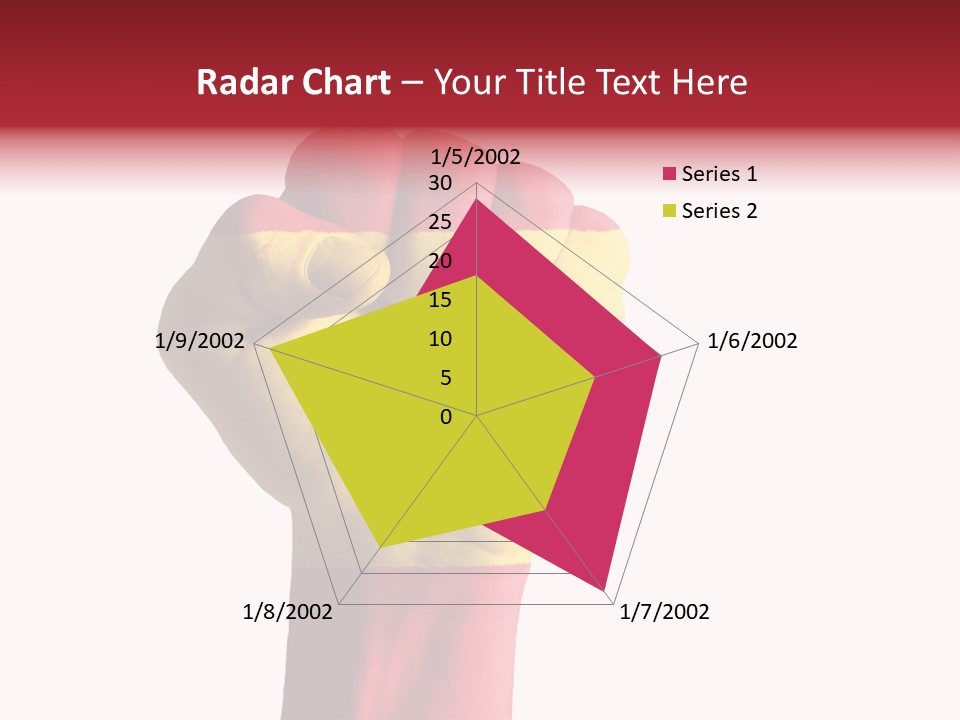 Radar Chart – Your Title Text Here

1/5/2002
30
25
20
15
10
5
0
1/6/2002
1/7/2002
1/8/2002
1/9/2002

Series 1
Series 2